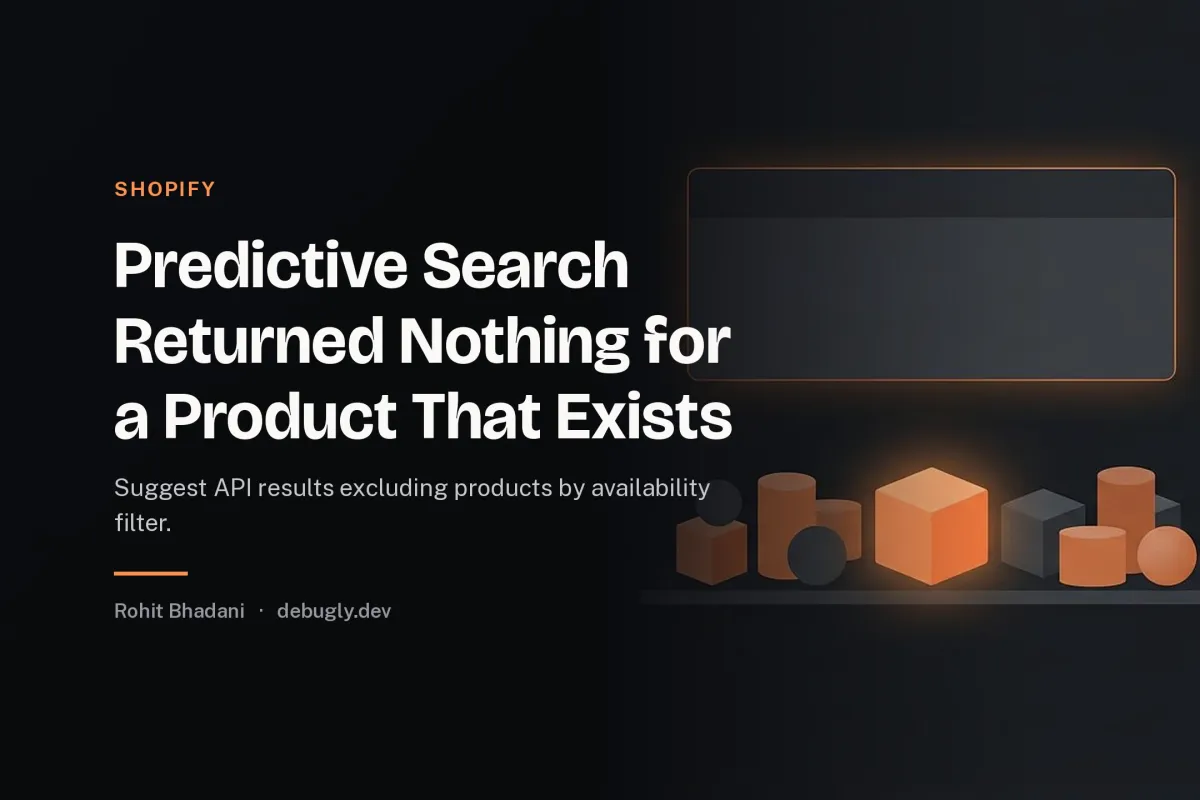 SHOPIFY

Predictive Search Returned Nothing for a Product That Exists

Suggest API results excluding products by availability filter.

Rohit Bhadani · debugly.dev